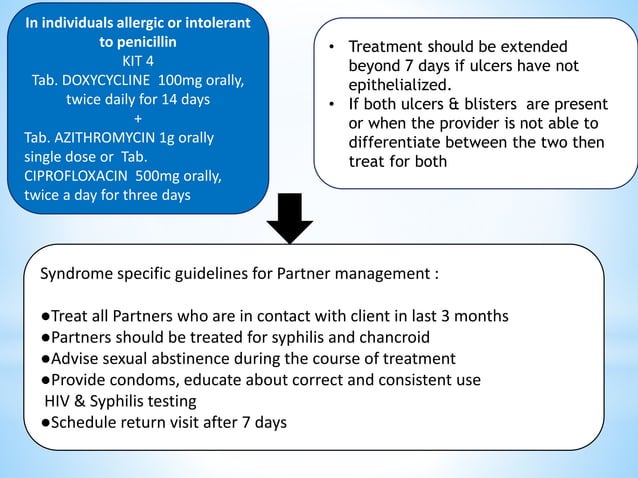 In individuals allergic or intolerant to penicillin
KIT 4
Tab. DOXYCYCLINE 100mg orally, twice daily for 14 days
+
Tab. AZITHROMYCIN 1g orally single dose or Tab. CIPROFLOXACIN 500mg orally, twice a day for three days

• Treatment should be extended beyond 7 days if ulcers have not epithelialized.
• If both ulcers & blisters are present or when the provider is not able to differentiate between the two then treat for both

Syndrome specific guidelines for Partner management :

●Treat all Partners who are in contact with client in last 3 months
●Partners should be treated for syphilis and chancroid
●Advise sexual abstinence during the course of treatment
●Provide condoms, educate about correct and consistent use HIV & Syphilis testing
●Schedule return visit after 7 days